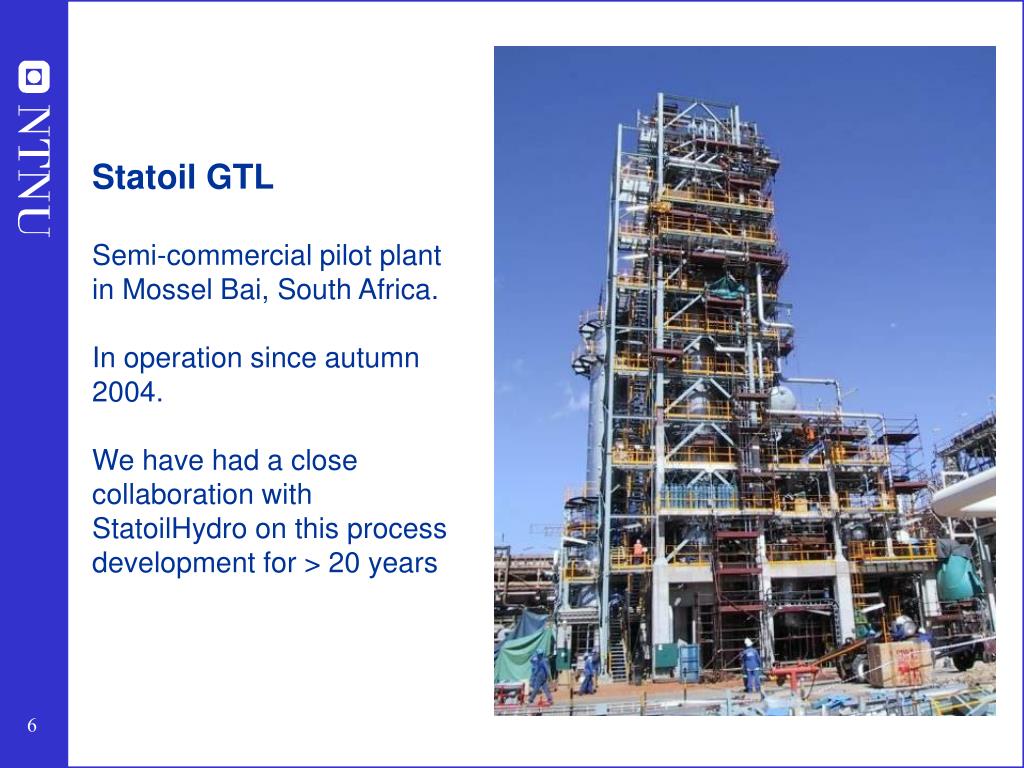 NTNU

Statoil GTL

Semi-commercial pilot plant in Mossel Bai, South Africa.

In operation since autumn 2004.

We have had a close collaboration with StatoilHydro on this process development for > 20 years

6